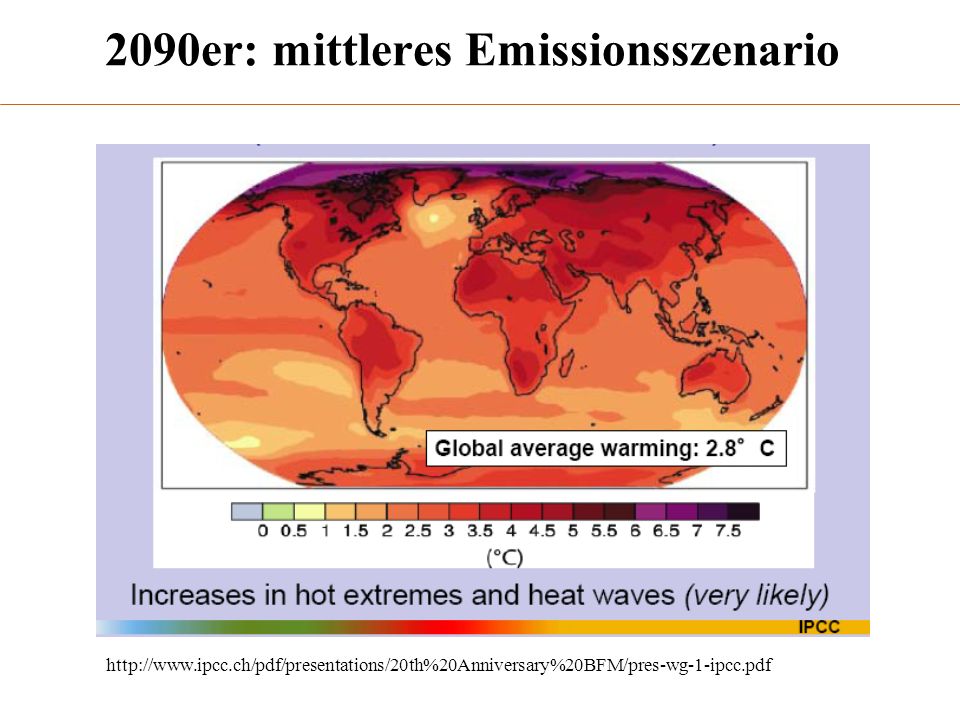 2090er: mittleres Emissionsszenario

Global average warming: 2.8° C

0 0.5 1 1.5 2 2.5 3 3.5 4 4.5 5 5.5 6 6.5 7 7.5

(°C)

Increases in hot extremes and heat waves (very likely)

IPCC

http://www.ipcc.ch/pdf/presentations/20th%20Anniversary%20BFM/pres-wg-1-ipcc.pdf